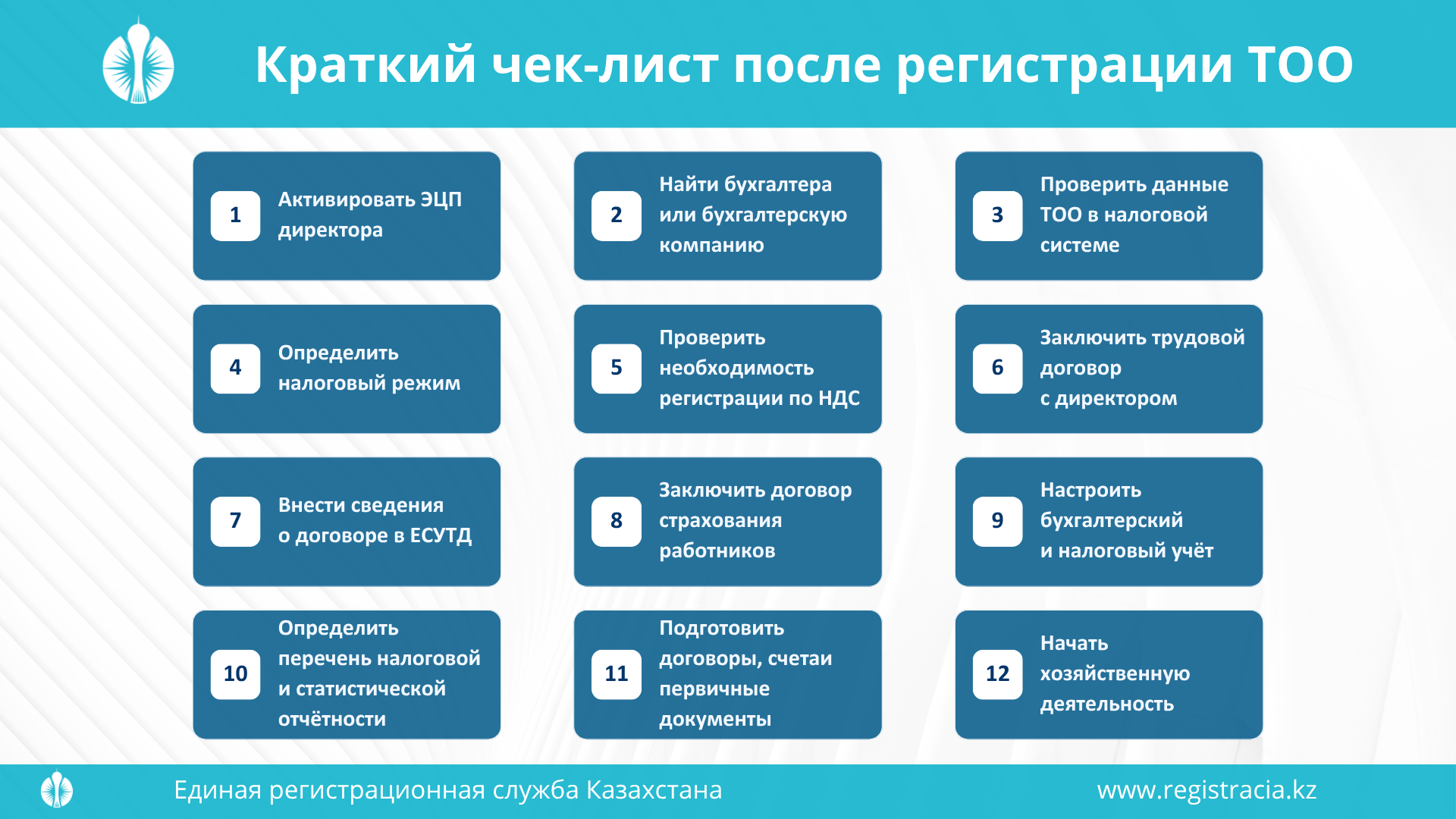 Краткий чек-лист после регистрации ТОО

1 Активировать ЭЦП директора

2 Найти бухгалтера или бухгалтерскую компанию

3 Проверить данные ТОО в налоговой системе

4 Определить налоговый режим

5 Проверить необходимость регистрации по НДС

6 Заключить трудовой договор с директором

7 Внести сведения о договоре в ЕСУТД

8 Заключить договор страхования работников

9 Настроить бухгалтерский и налоговый учёт

10 Определить перечень налоговой и статистической отчётности

11 Подготовить договоры, счетаи первичные документы

12 Начать хозяйственную деятельность

Единая регистрационная служба Казахстана

www.registracia.kz